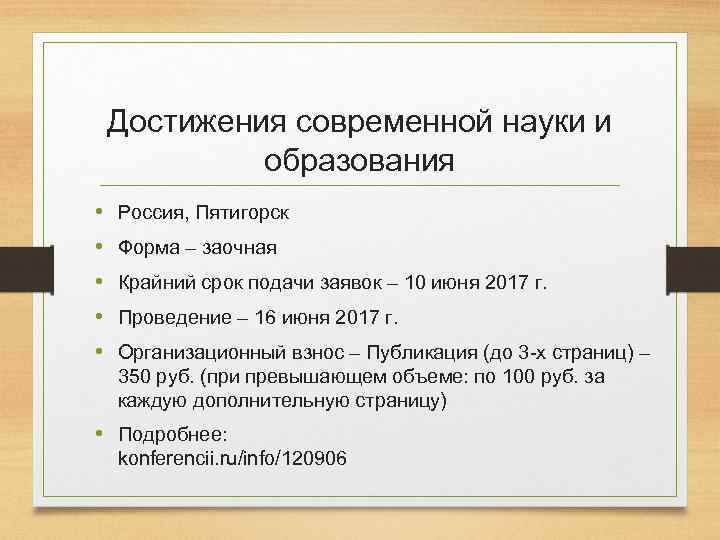 Достижения современной науки и образования

• Россия, Пятигорск
• Форма – заочная
• Крайний срок подачи заявок – 10 июня 2017 г.
• Проведение – 16 июня 2017 г.
• Организационный взнос – Публикация (до 3-х страниц) – 350 руб. (при превышающем объеме: по 100 руб. за каждую дополнительную страницу)
• Подробнее: konferencii.ru/info/120906